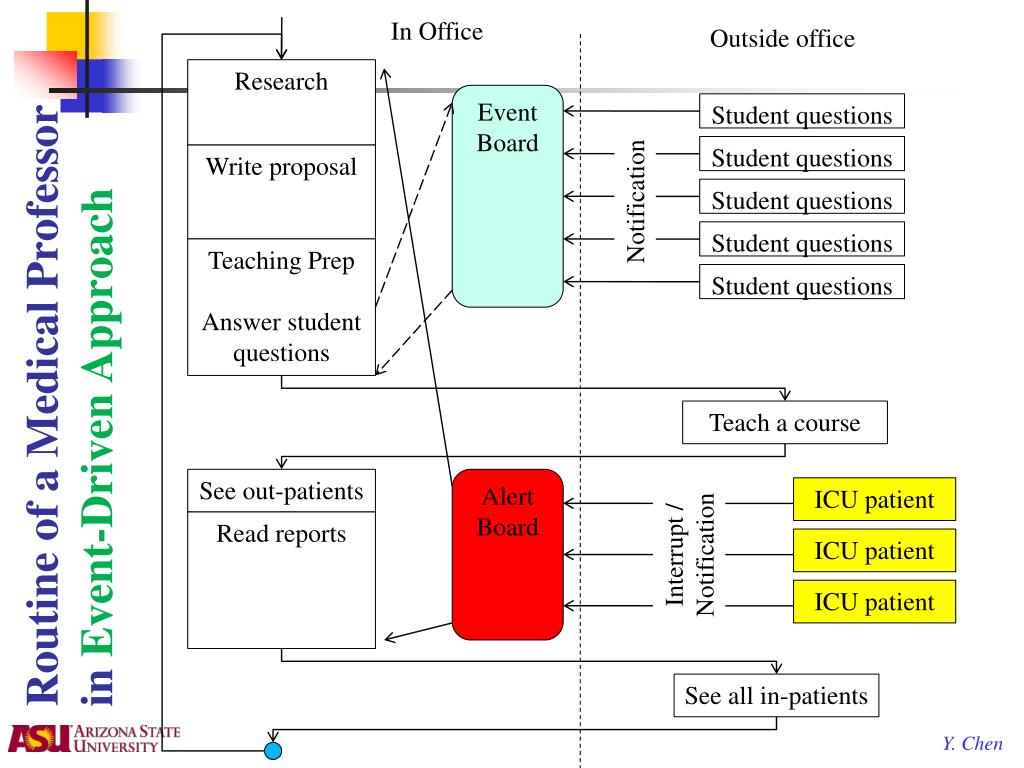 Routine of a Medical Professor in Event-Driven Approach

In Office

Outside office

Research

Write proposal

Teaching Prep

Answer student questions

Event Board

Notification

Student questions

Student questions

Student questions

Student questions

Student questions

Teach a course

See out-patients

Read reports

Alert Board

Interrupt / Notification

ICU patient

ICU patient

ICU patient

See all in-patients

ASU ARIZONA STATE UNIVERSITY

Y. Chen